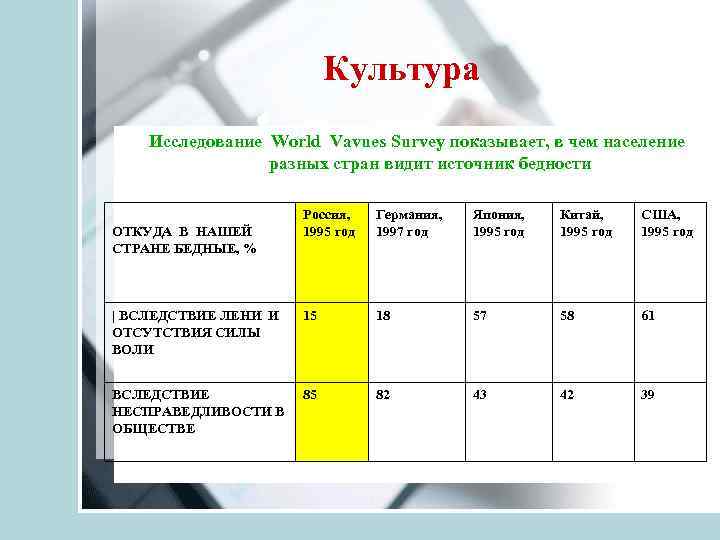 Культура

Исследование World Vavues Survey показывает, в чем население разных стран видит источник бедности

| ОТКУДА В НАШЕЙ СТРАНЕ БЕДНЫЕ, % | Россия, 1995 год | Германия, 1997 год | Япония, 1995 год | Китай, 1995 год | США, 1995 год |
|---|---|---|---|---|---|
| \| ВСЛЕДСТВИЕ ЛЕНИ И ОТСУТСТВИЯ СИЛЫ ВОЛИ | 15 | 18 | 57 | 58 | 61 |
| ВСЛЕДСТВИЕ НЕСПРАВЕДЛИВОСТИ В ОБЩЕСТВЕ | 85 | 82 | 43 | 42 | 39 |